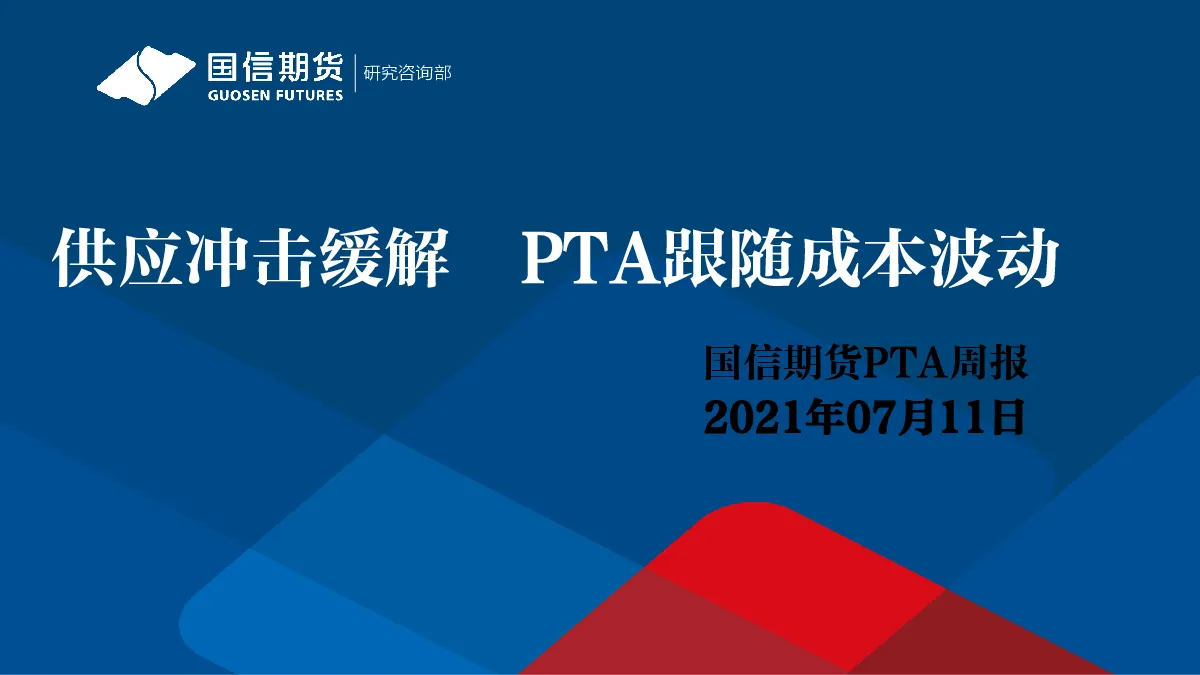 国信期货
GUOSEN FUTURES
研究咨询部

供应冲击缓解　PTA跟随成本波动

国信期货PTA周报
2021年07月11日